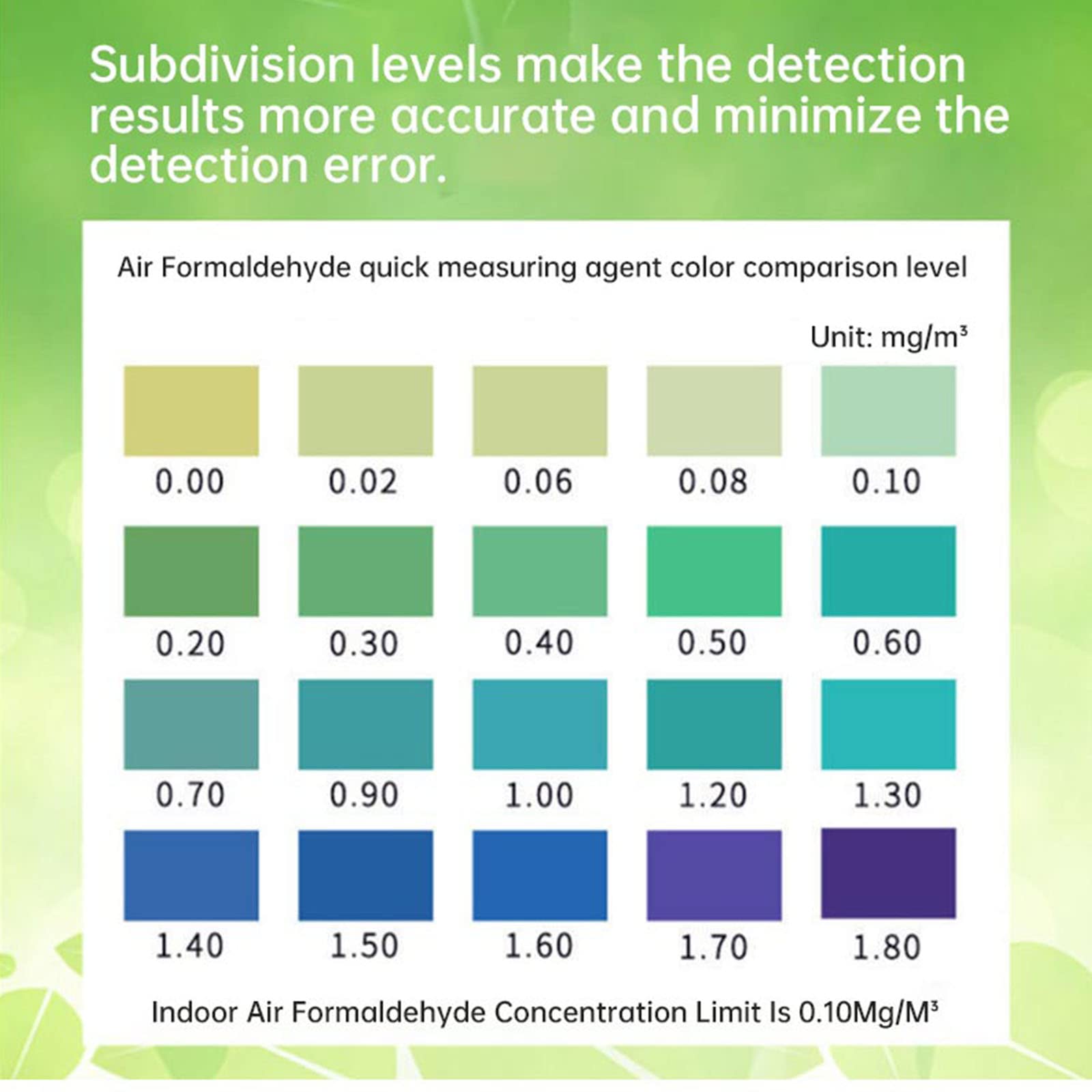 Subdivision levels make the detection results more accurate and minimize the detection error.

Air Formaldehyde quick measuring agent color comparison level

Unit: mg/m³

0.00 0.02 0.06 0.08 0.10

0.20 0.30 0.40 0.50 0.60

0.70 0.90 1.00 1.20 1.30

1.40 1.50 1.60 1.70 1.80

Indoor Air Formaldehyde Concentration Limit Is 0.10Mg/M³